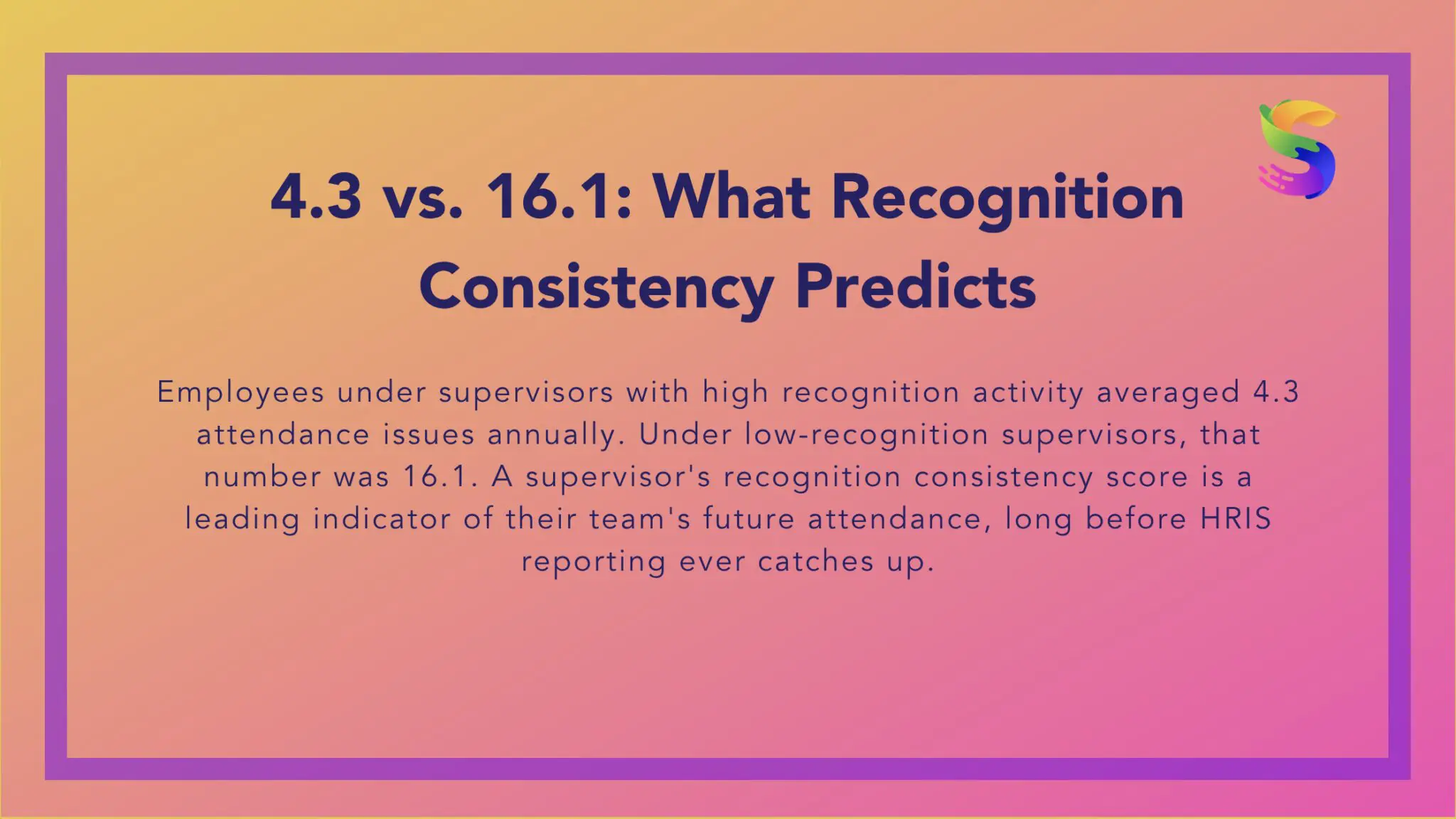 4.3 vs. 16.1: What Recognition Consistency Predicts

Employees under supervisors with high recognition activity averaged 4.3 attendance issues annually. Under low-recognition supervisors, that number was 16.1. A supervisor's recognition consistency score is a leading indicator of their team's future attendance, long before HRIS reporting ever catches up.